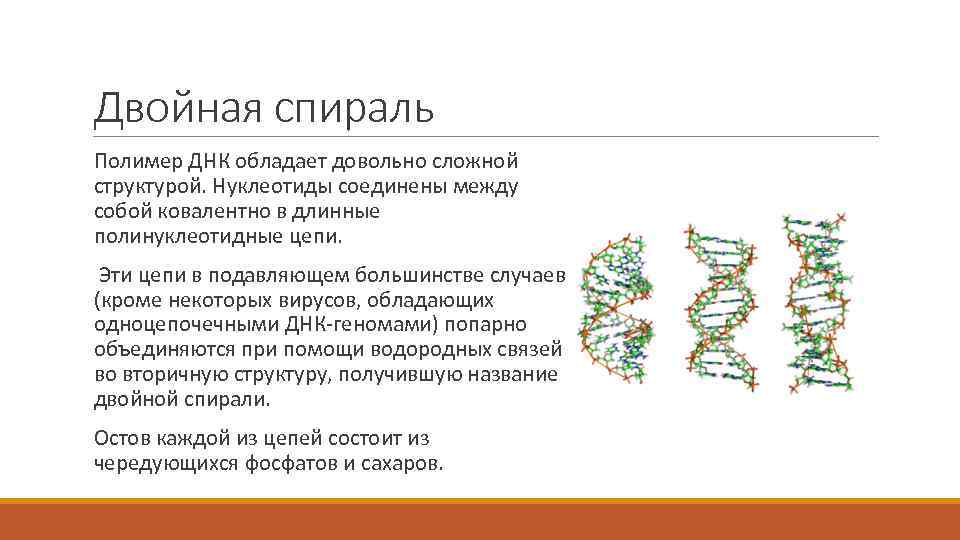 Двойная спираль

Полимер ДНК обладает довольно сложной структурой. Нуклеотиды соединены между собой ковалентно в длинные полинуклеотидные цепи.

Эти цепи в подавляющем большинстве случаев (кроме некоторых вирусов, обладающих одноцепочечными ДНК-геномами) попарно объединяются при помощи водородных связей во вторичную структуру, получившую название двойной спирали.

Остов каждой из цепей состоит из чередующихся фосфатов и сахаров.